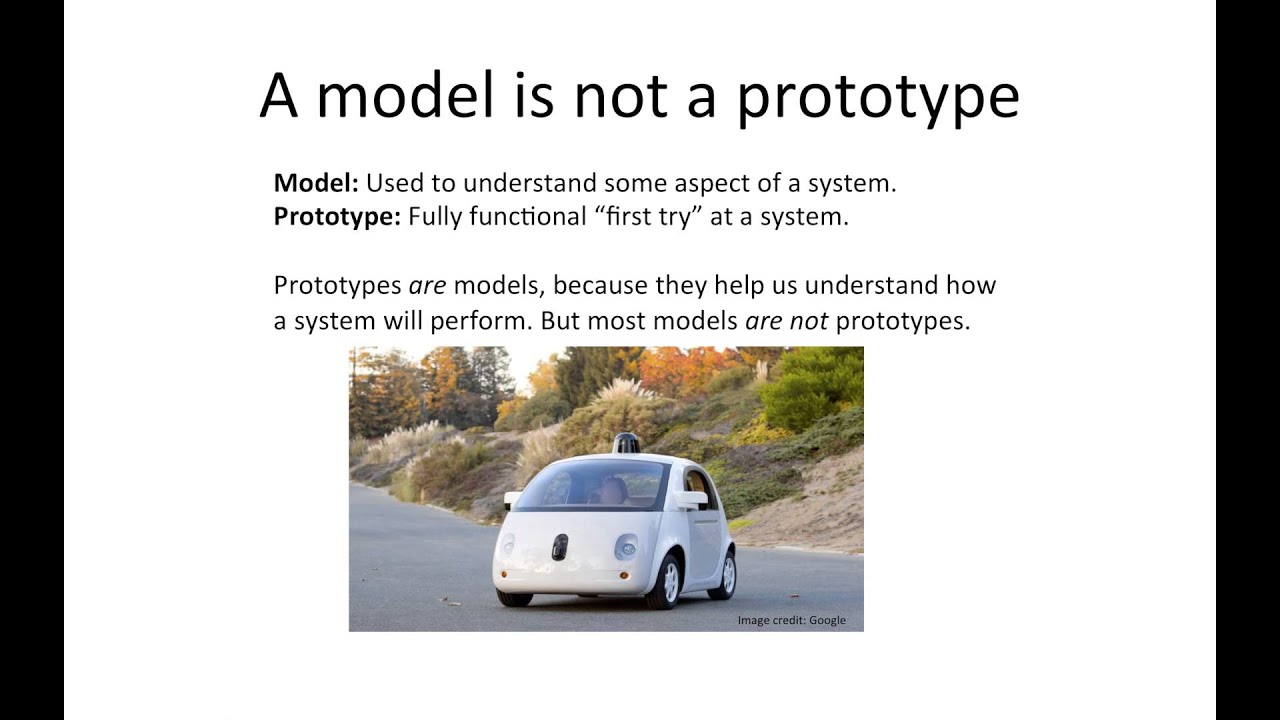 A model is not a prototype

**Model:** Used to understand some aspect of a system.
**Prototype:** Fully functional “first try” at a system.

Prototypes *are* models, because they help us understand how a system will perform. But most models *are not* prototypes.

Image credit: Google